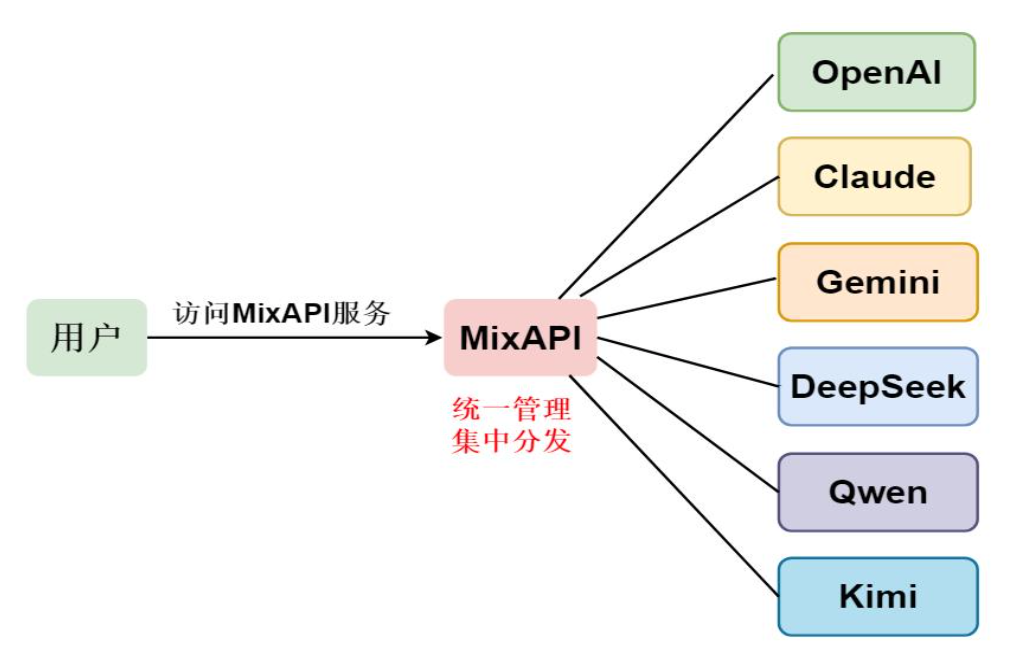 用户

访问MixAPI服务

MixAPI

统一管理
集中分发

OpenAI

Claude

Gemini

DeepSeek

Qwen

Kimi